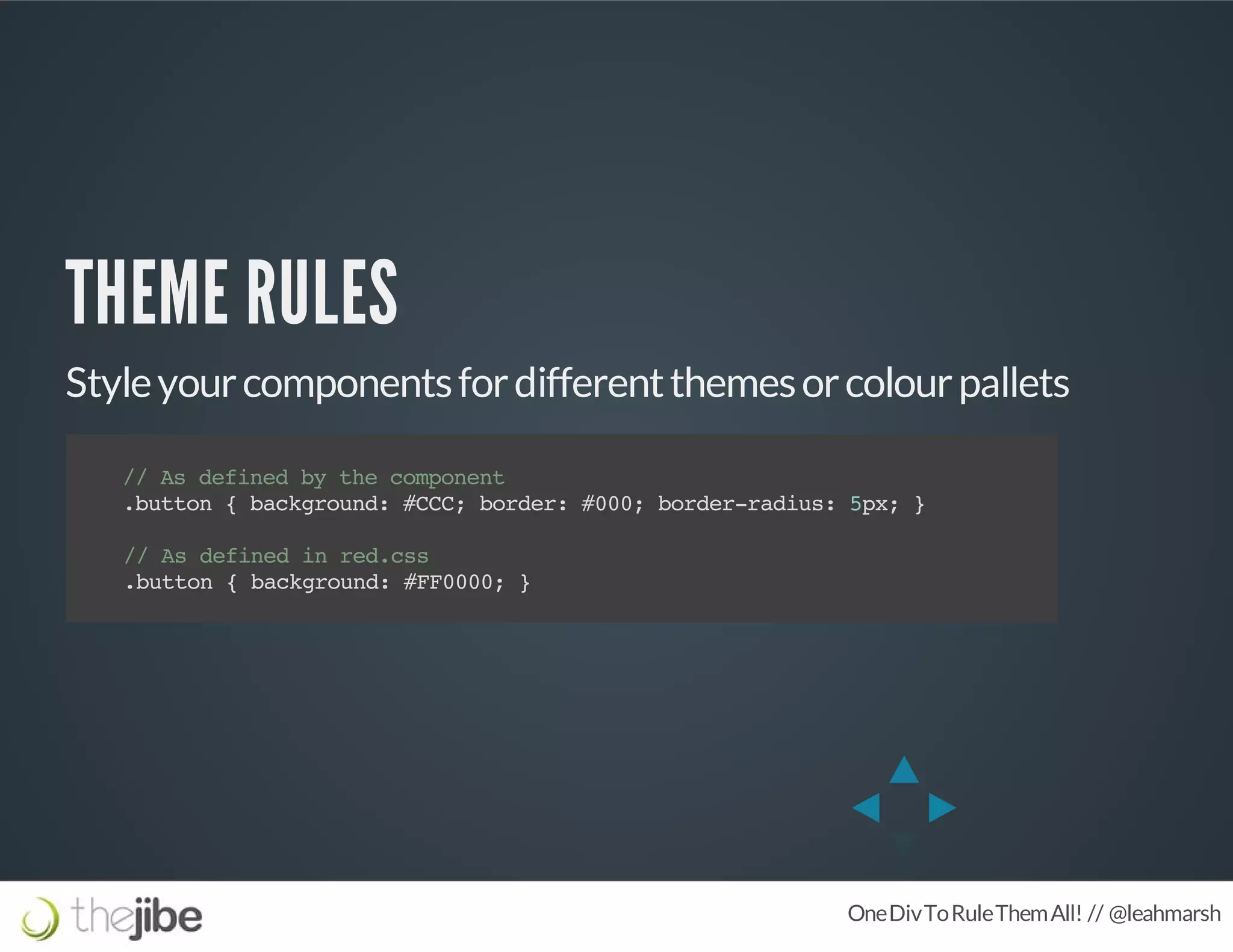 THEME RULES

Style your components for different themes or colour pallets

// As defined by the component
.button { background: #CCC; border: #000; border-radius: 5px; }

// As defined in red.css
.button { background: #FF0000; }

thejibe

One Div To Rule Them All! // @leahmarsh